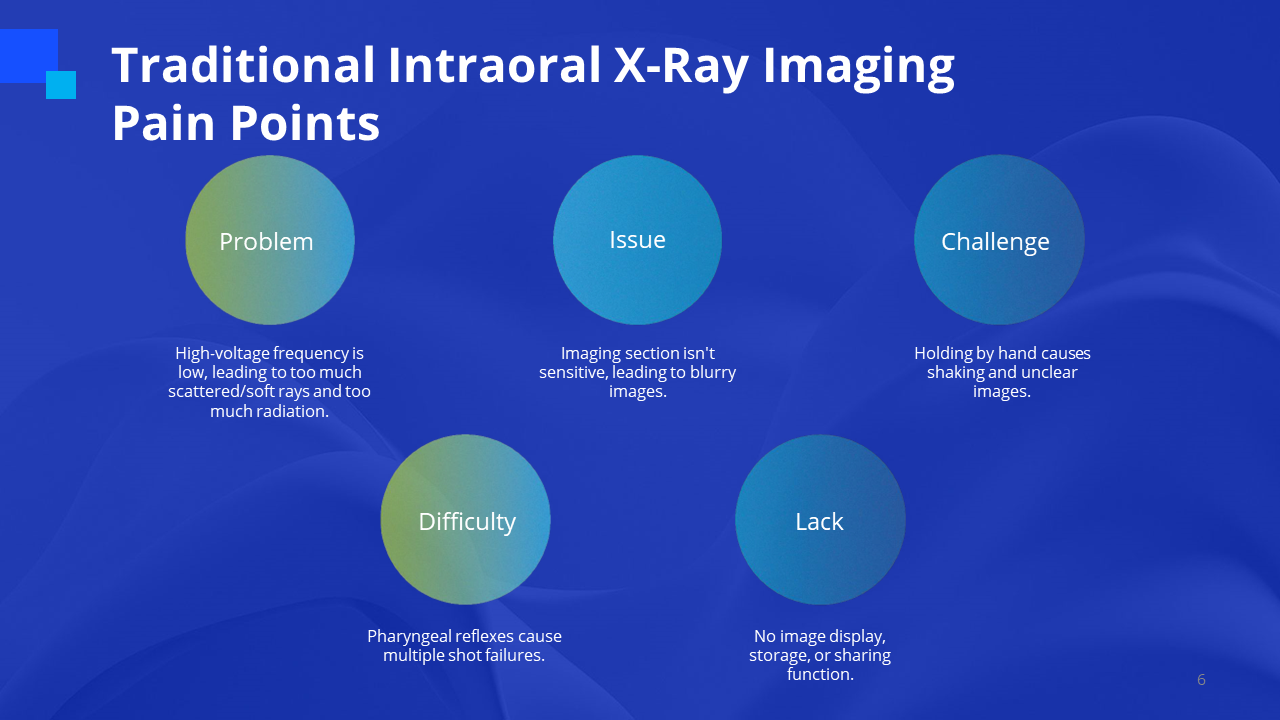 Traditional Intraoral X-Ray Imaging Pain Points

Problem

High-voltage frequency is low, leading to too much scattered/soft rays and too much radiation.

Issue

Imaging section isn't sensitive, leading to blurry images.

Challenge

Holding by hand causes shaking and unclear images.

Difficulty

Pharyngeal reflexes cause multiple shot failures.

Lack

No image display, storage, or sharing function.

6